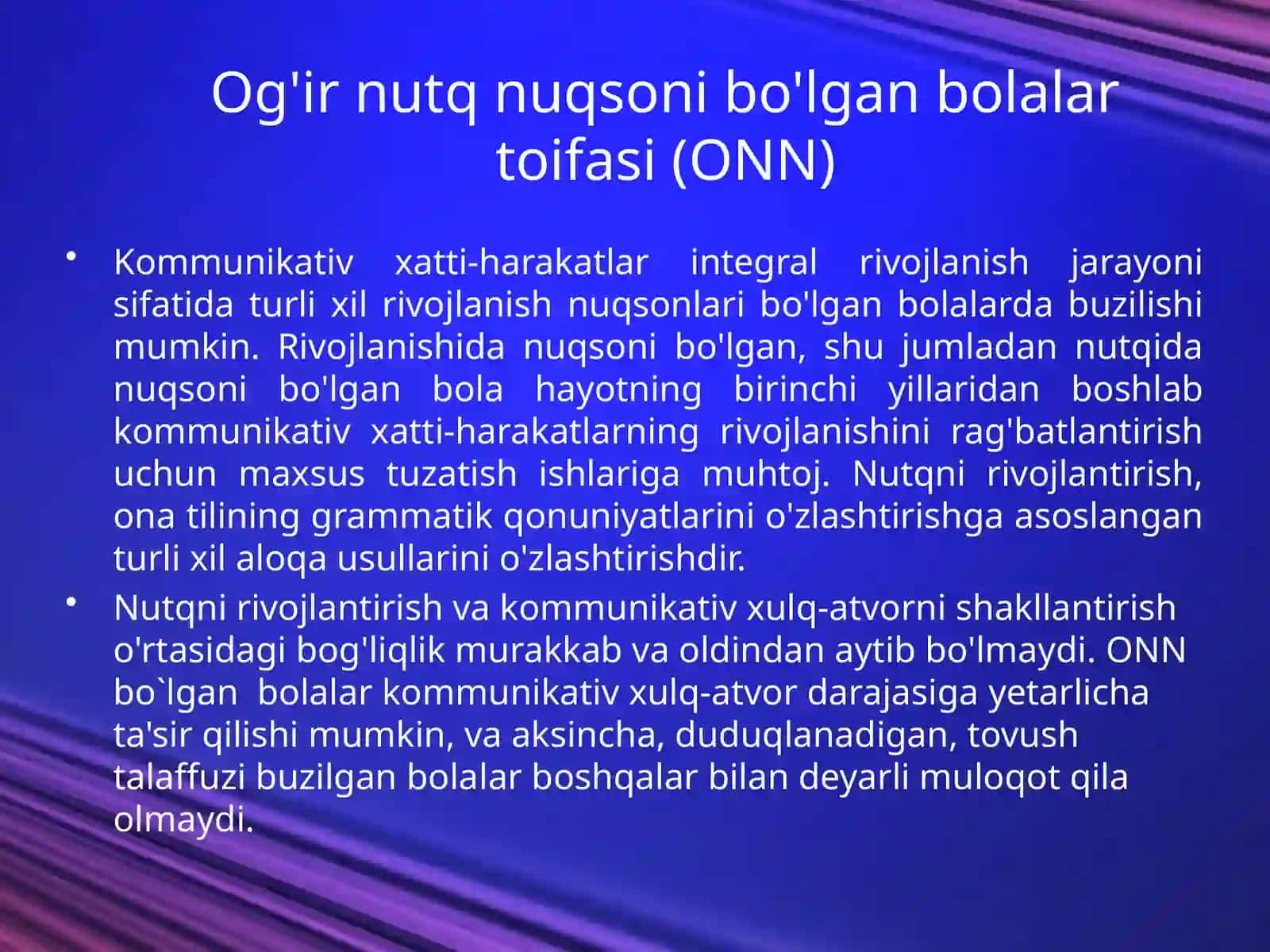 Og'ir nutq nuqsoni bo'lgan bolalar toifasi (ONN)

• Kommunikativ xatti-harakatlar integral rivojlanish jarayoni sifatida turli xil rivojlanish nuqsonlari bo'lgan bolalarda buzilishi mumkin. Rivojlanishida nuqsoni bo'lgan, shu jumladan nutqida nuqsoni bo'lgan bola hayotning birinchi yillaridan boshlab kommunikativ xatti-harakatlarning rivojlanishini rag'batlantirish uchun maxsus tuzatish ishlariga muhtoj. Nutqni rivojlantirish, ona tilining grammatik qonuniyatlarini o'zlashtirishga asoslangan turli xil aloqa usullarini o'zlashtirishdir.

• Nutqni rivojlantirish va kommunikativ xulq-atvorni shakllantirish o'rtasidagi bog'liqlik murakkab va oldindan aytib bo'lmaydi. ONN bo`lgan bolalar kommunikativ xulq-atvor darajasiga yetarlicha ta'sir qilishi mumkin, va aksincha, duduqlanadigan, tovush talaffuzi buzilgan bolalar boshqalar bilan deyarli muloqot qila olmaydi.